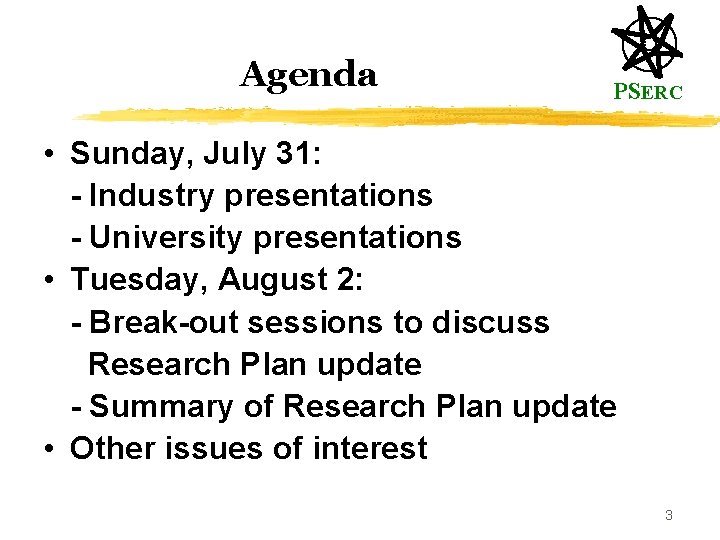 Agenda

PSERC

• Sunday, July 31:
- Industry presentations
- University presentations
• Tuesday, August 2:
- Break-out sessions to discuss Research Plan update
- Summary of Research Plan update
• Other issues of interest

3